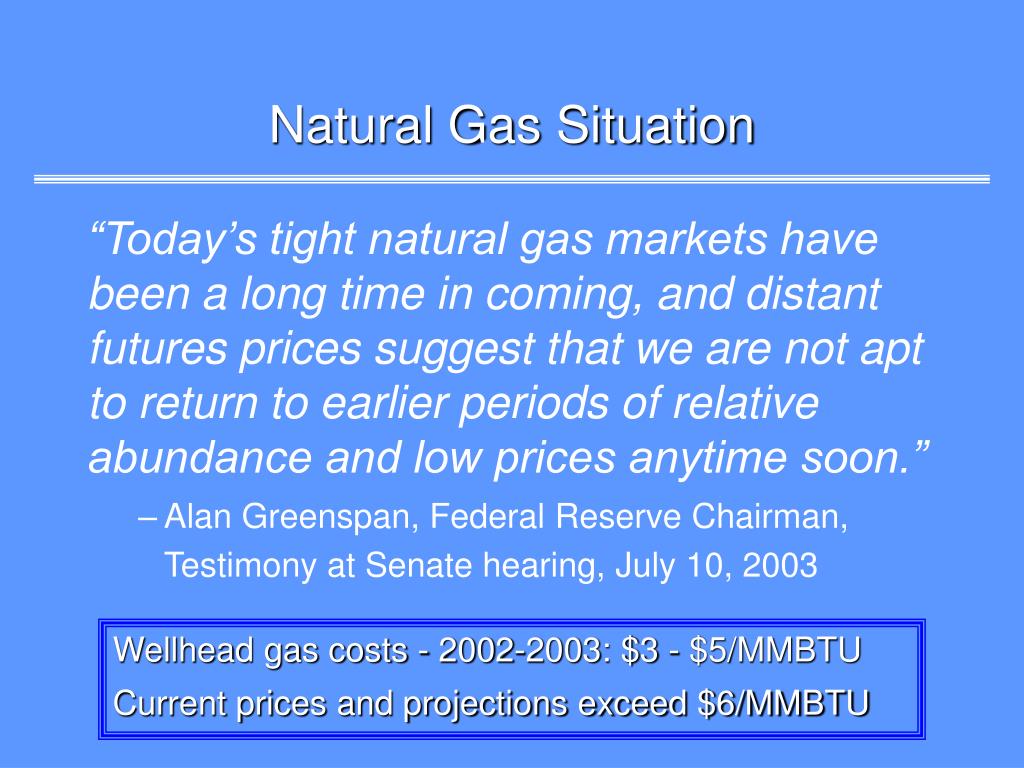 Natural Gas Situation

“Today’s tight natural gas markets have been a long time in coming, and distant futures prices suggest that we are not apt to return to earlier periods of relative abundance and low prices anytime soon.”

– Alan Greenspan, Federal Reserve Chairman, Testimony at Senate hearing, July 10, 2003

Wellhead gas costs - 2002-2003: \$3 - \$5/MMBTU

Current prices and projections exceed \$6/MMBTU